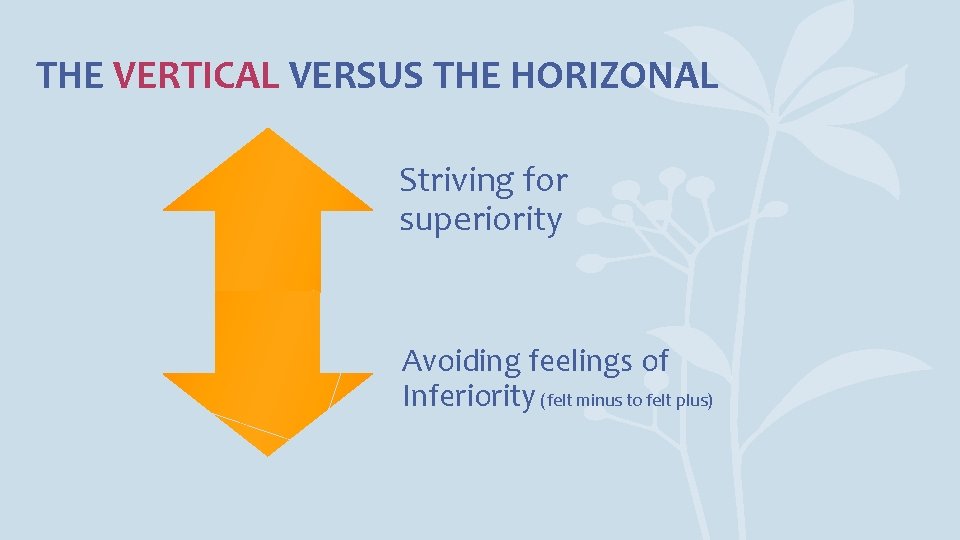 THE VERTICAL VERSUS THE HORIZONAL

Striving for superiority

Avoiding feelings of Inferiority (felt minus to felt plus)